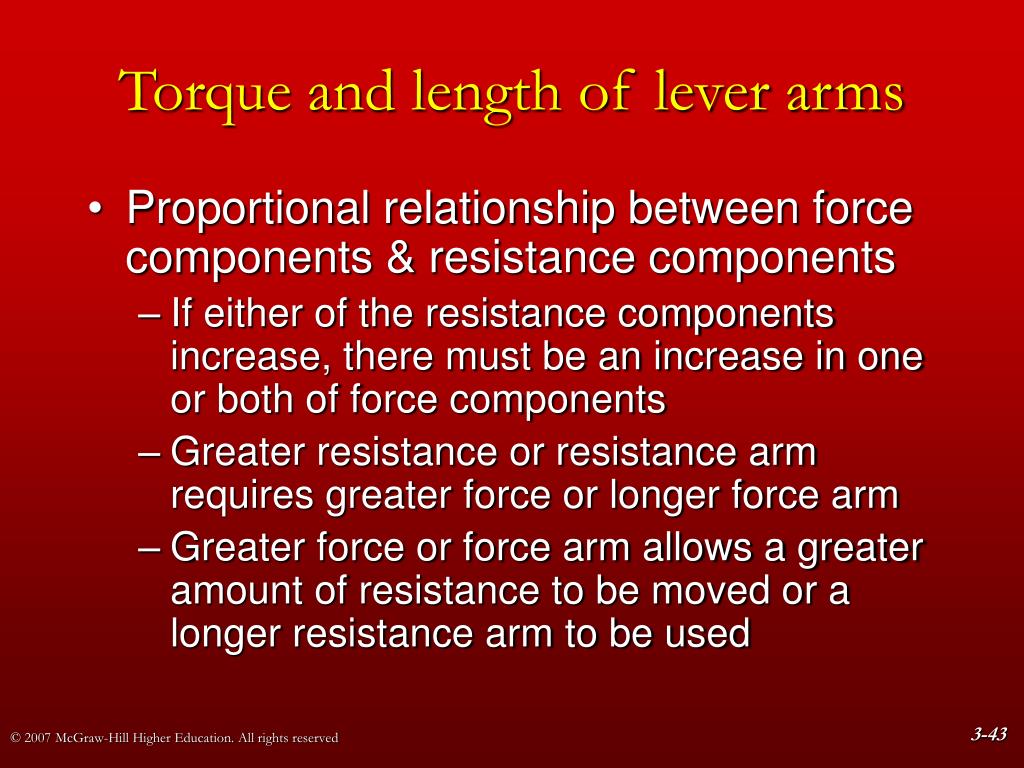 Torque and length of lever arms

• Proportional relationship between force components & resistance components

– If either of the resistance components increase, there must be an increase in one or both of force components

– Greater resistance or resistance arm requires greater force or longer force arm

– Greater force or force arm allows a greater amount of resistance to be moved or a longer resistance arm to be used

© 2007 McGraw-Hill Higher Education. All rights reserved

3-43